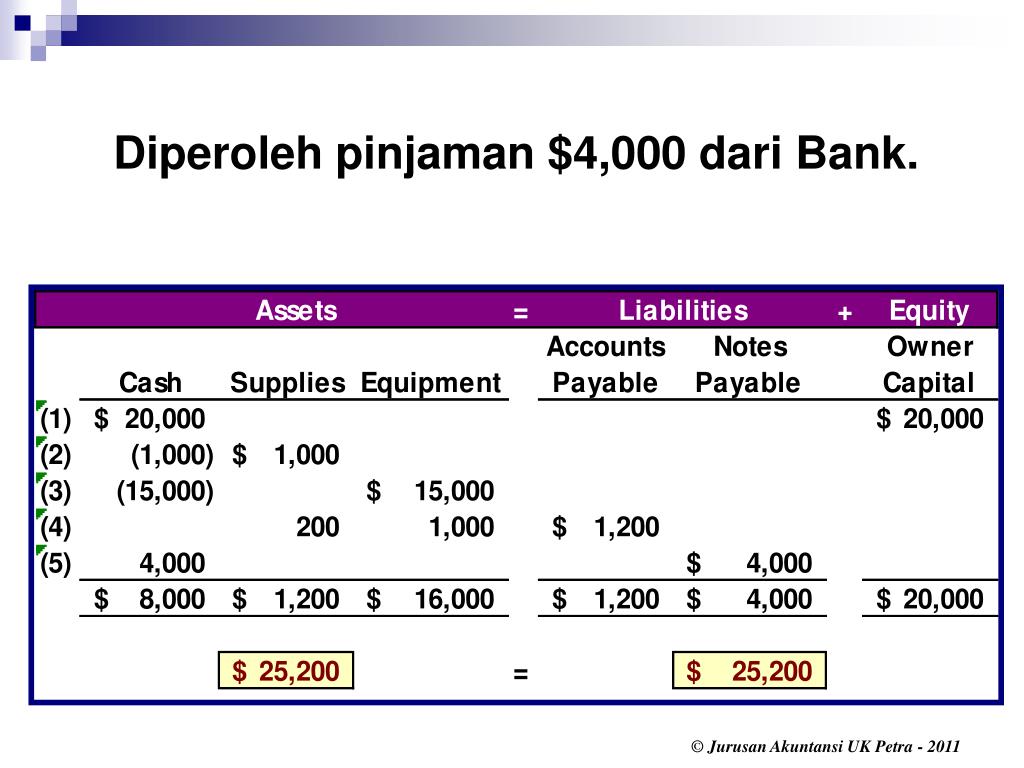 Diperoleh pinjaman $4,000 dari Bank.

| | Assets | | | = | Liabilities | | + | Equity |
|---|---|---|---|---|---|---|---|---|
| | Cash | Supplies | Equipment | | Accounts Payable | Notes Payable | | Owner Capital |
| (1) | $ 20,000 | | | | | | | $ 20,000 |
| (2) | (1,000) | $ 1,000 | | | | | | |
| (3) | (15,000) | | $ 15,000 | | | | | |
| (4) | | 200 | 1,000 | | $ 1,200 | | | |
| (5) | 4,000 | | | | | $ 4,000 | | |
| | $ 8,000 | $ 1,200 | $ 16,000 | | $ 1,200 | $ 4,000 | | $ 20,000 |
| | | $ 25,200 | | = | | $ 25,200 | | |

© Jurusan Akuntansi UK Petra - 2011